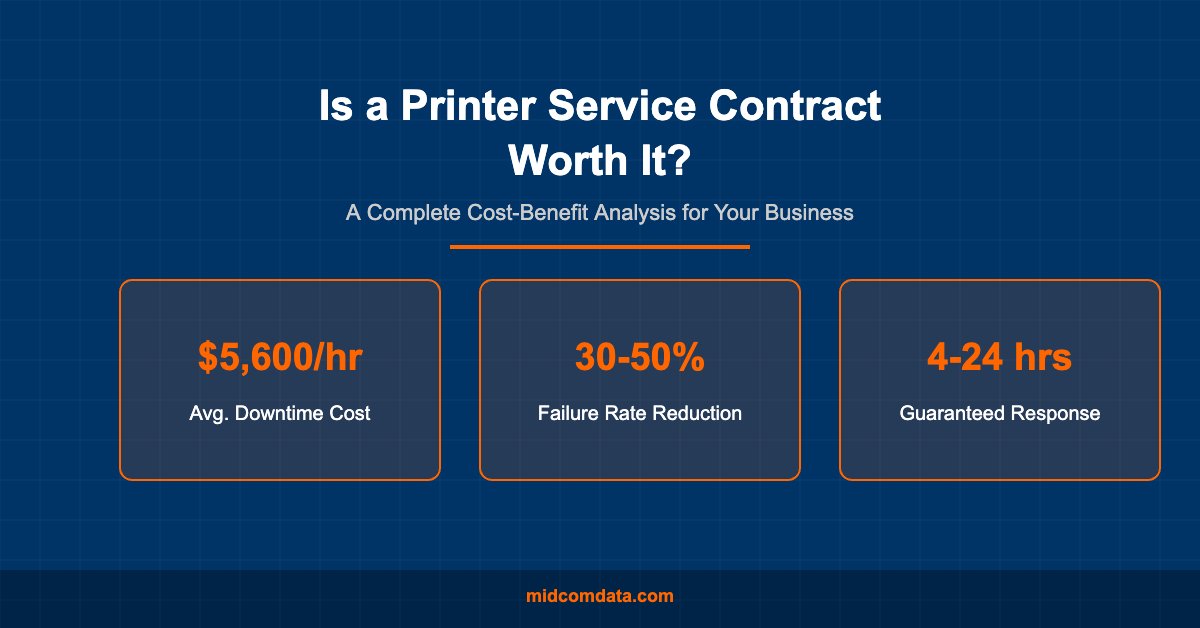 Is a Printer Service Contract Worth It?

A Complete Cost-Benefit Analysis for Your Business

$5,600/hr
Avg. Downtime Cost

30-50%
Failure Rate Reduction

4-24 hrs
Guaranteed Response

midcomdata.com